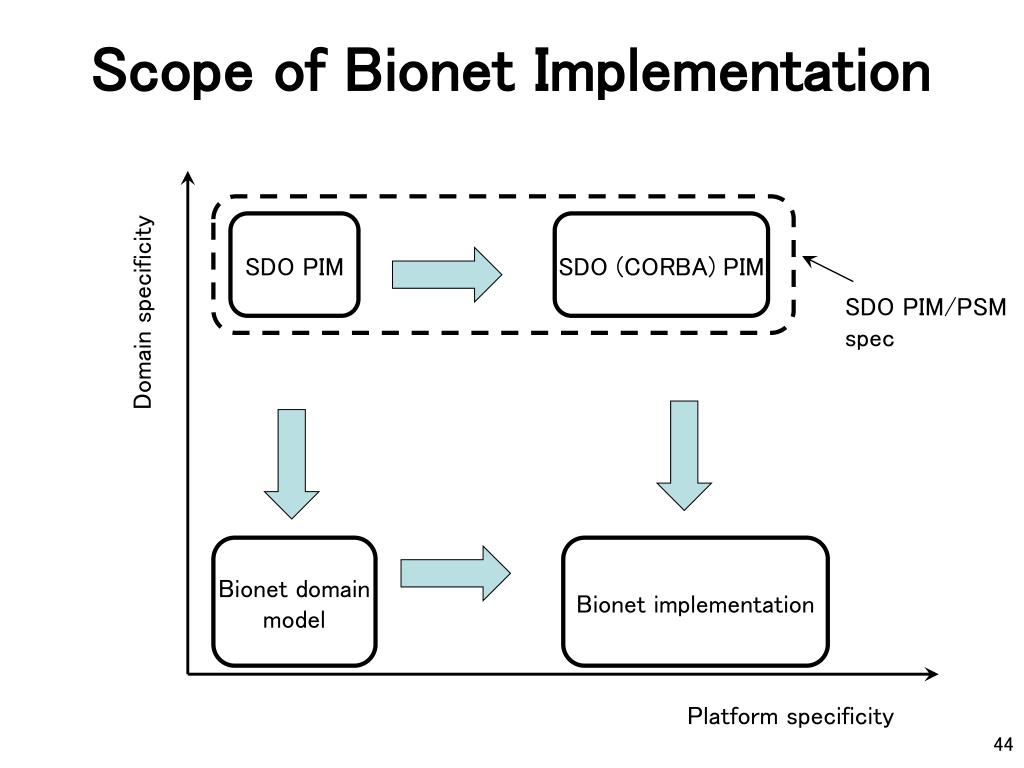 Scope of Bionet Implementation

Domain specificity

SDO PIM

SDO (CORBA) PIM

SDO PIM/PSM spec

Bionet domain model

Bionet implementation

Platform specificity

44